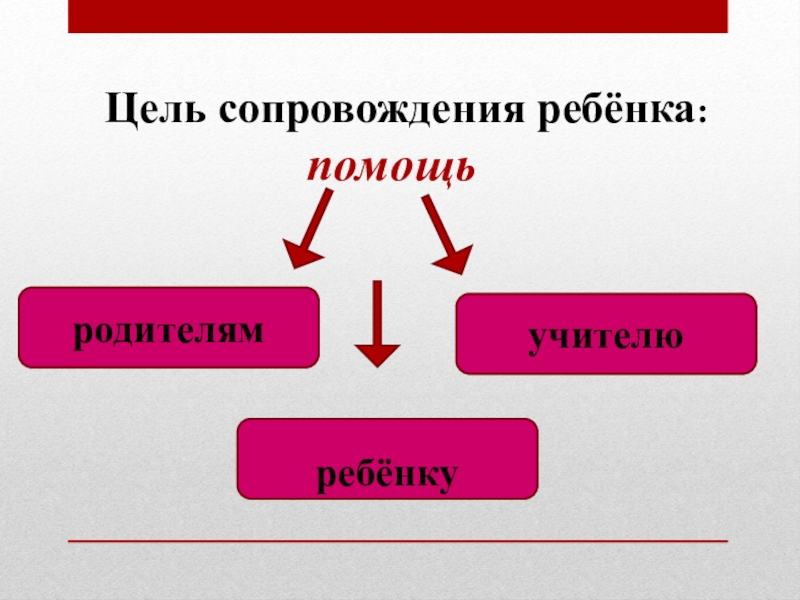 Цель сопровождения ребёнка:

помощь

родителям

учителю

ребёнку